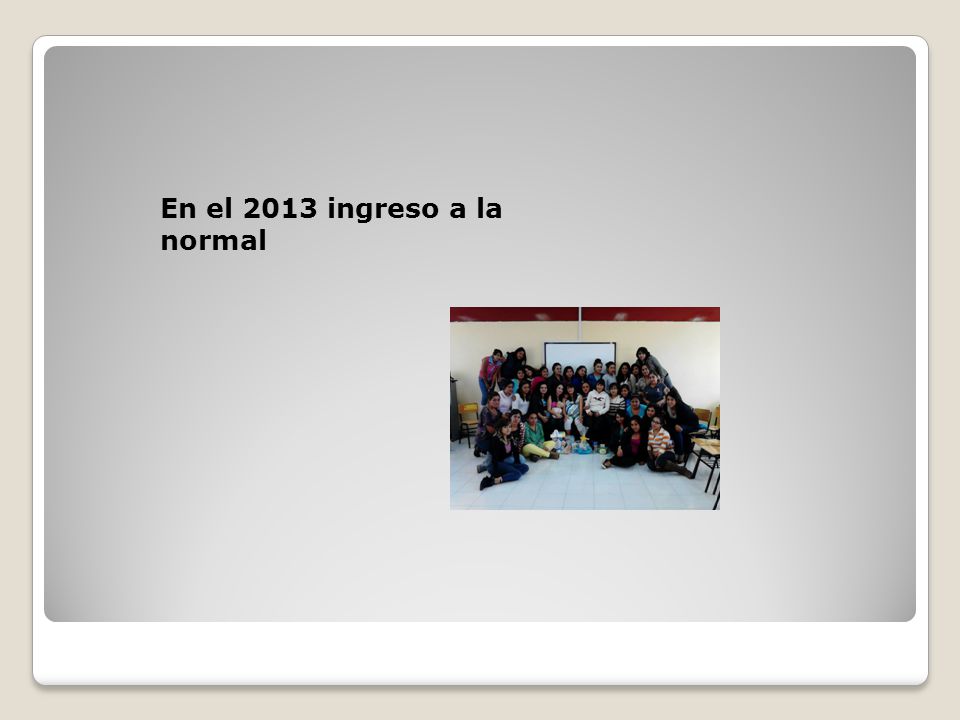 En el 2013 ingreso a la normal